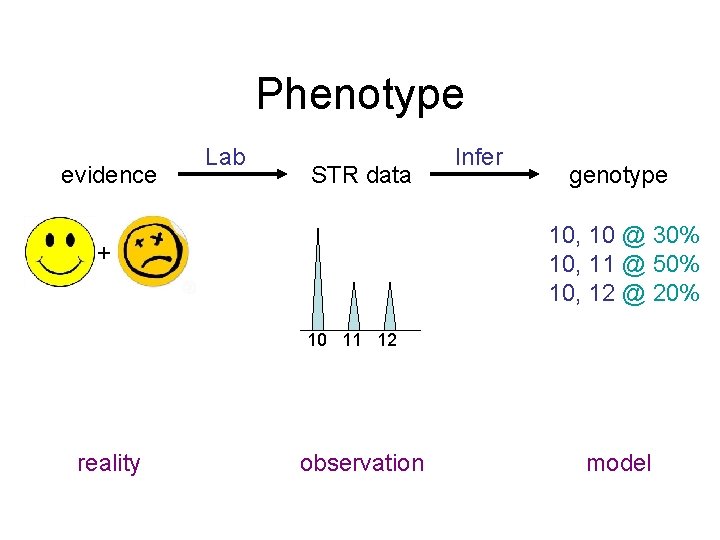 Phenotype

evidence Lab STR data Infer genotype

+

10 11 12

10, 10 @ 30%
10, 11 @ 50%
10, 12 @ 20%

reality observation model